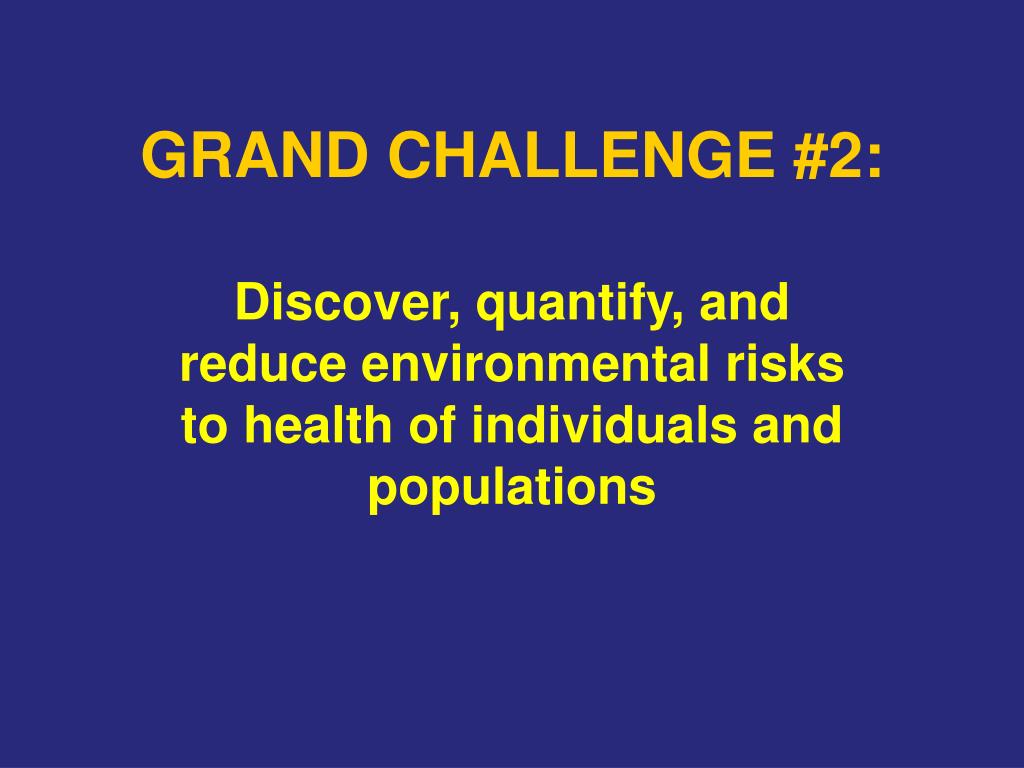 GRAND CHALLENGE #2:

Discover, quantify, and reduce environmental risks to health of individuals and populations